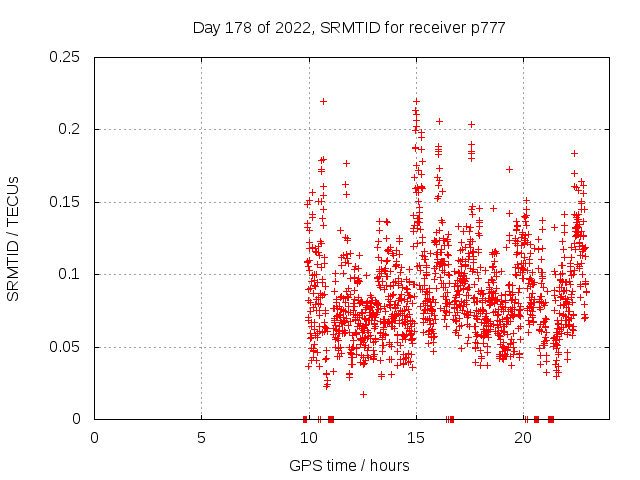 Day 178 of 2022, SRMTID for receiver p777

SRMTID / TECUs

0.25
0.2
0.15
0.1
0.05
0

0
5
10
15
20

GPS time / hours